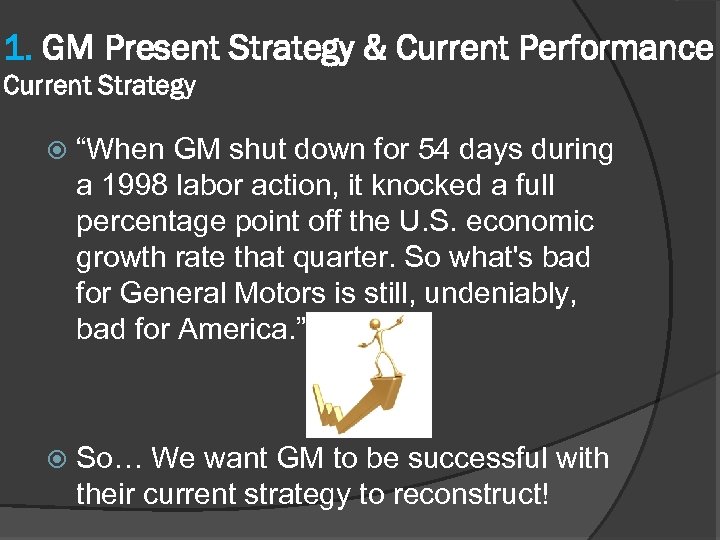 1. GM Present Strategy & Current Performance
Current Strategy

“When GM shut down for 54 days during a 1998 labor action, it knocked a full percentage point off the U.S. economic growth rate that quarter. So what's bad for General Motors is still, undeniably, bad for America.”

So… We want GM to be successful with their current strategy to reconstruct!